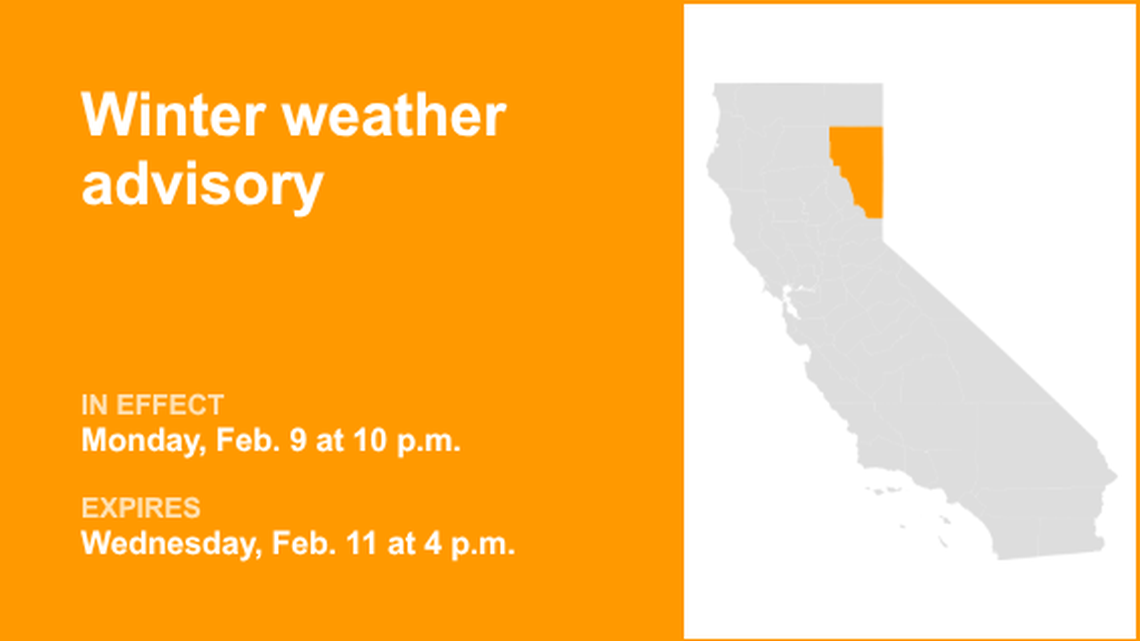 Winter weather advisory

IN EFFECT
Monday, Feb. 9 at 10 p.m.

EXPIRES
Wednesday, Feb. 11 at 4 p.m.